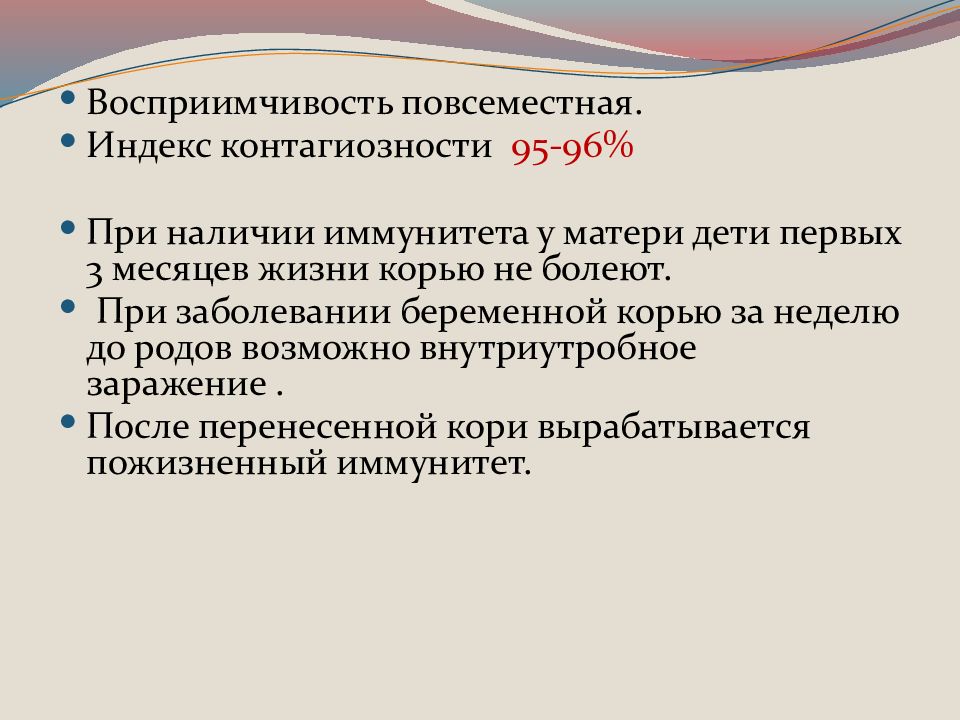 • Восприимчивость повсеместная.
• Индекс контагиозности 95-96%

• При наличии иммунитета у матери дети первых 3 месяцев жизни корью не болеют.
• При заболевании беременной корью за неделю до родов возможно внутриутробное заражение .
• После перенесенной кори вырабатывается пожизненный иммунитет.